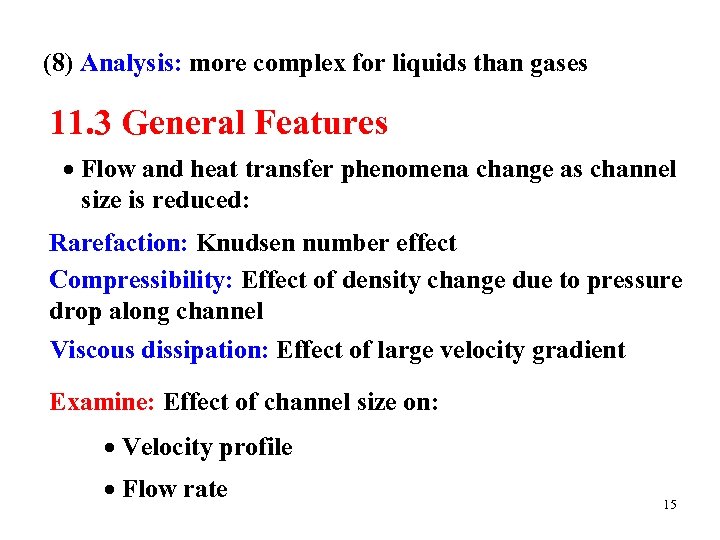 (8) Analysis: more complex for liquids than gases

11.3 General Features

• Flow and heat transfer phenomena change as channel size is reduced:

Rarefaction: Knudsen number effect

Compressibility: Effect of density change due to pressure drop along channel

Viscous dissipation: Effect of large velocity gradient

Examine: Effect of channel size on:

• Velocity profile

• Flow rate

15